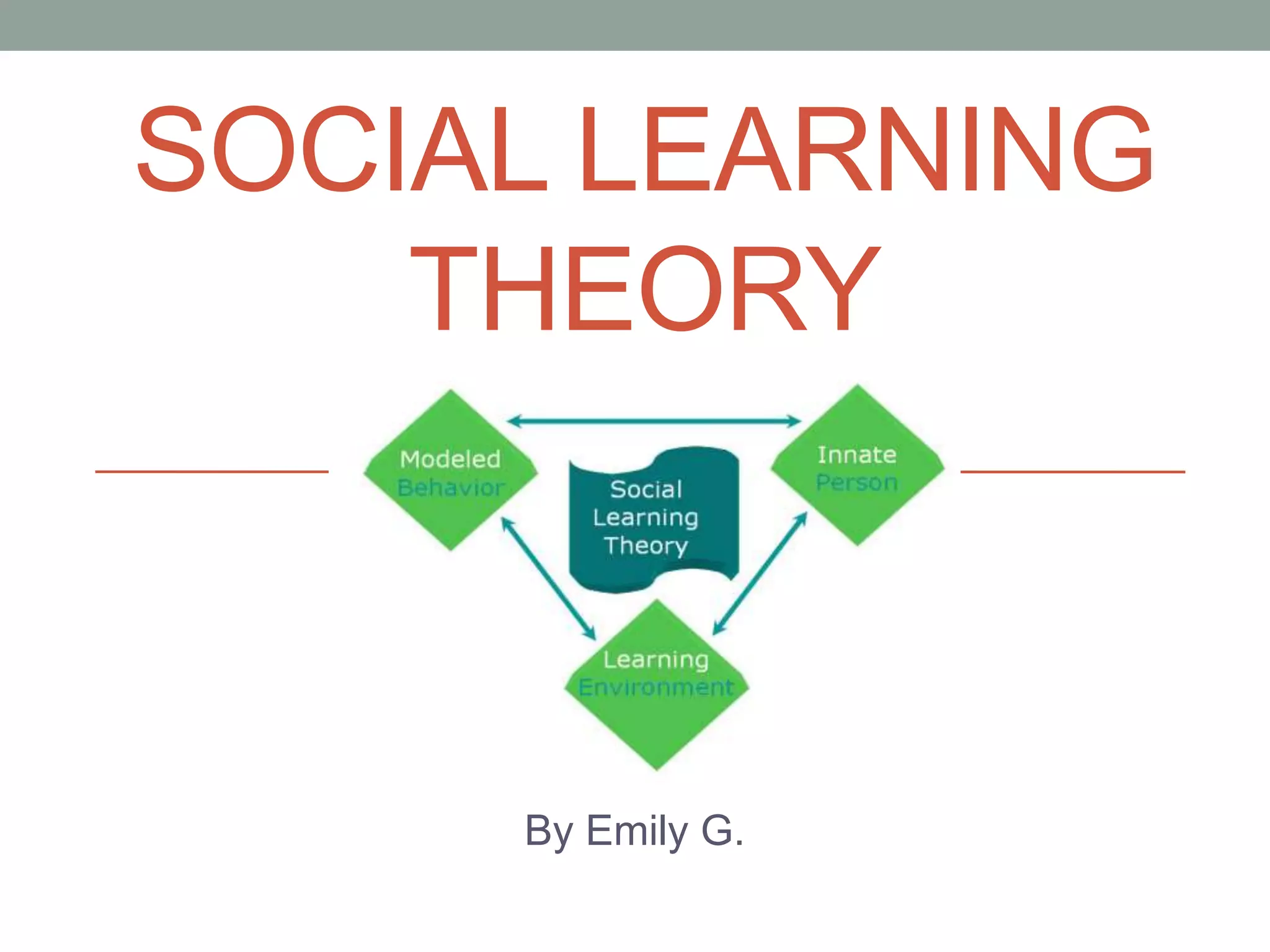 SOCIAL LEARNING THEORY

Modeled Behavior

Social Learning Theory

Innate Person

Learning Environment

By Emily G.